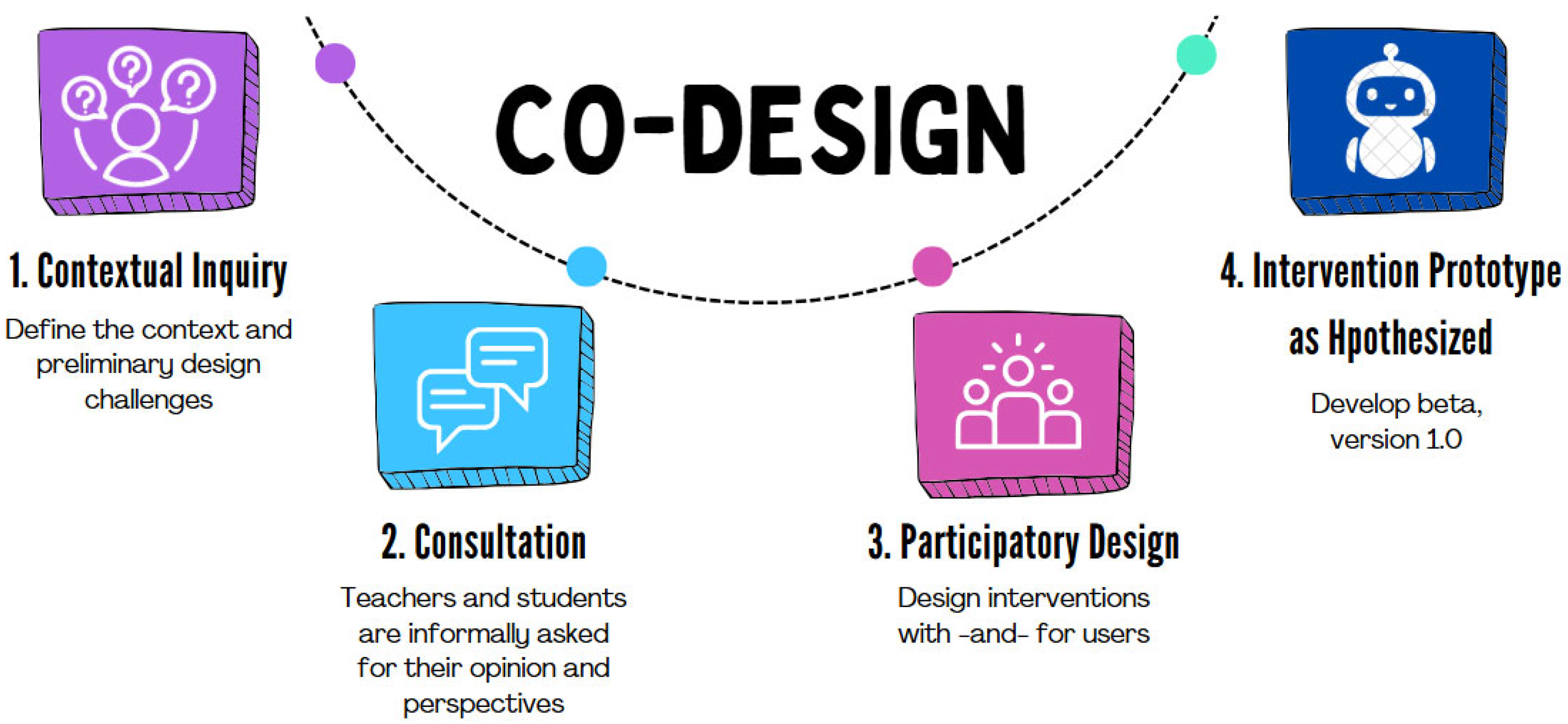 CO-DESIGN

1. Contextual Inquiry

Define the context and preliminary design challenges

2. Consultation

Teachers and students are informally asked for their opinion and perspectives

3. Participatory Design

Design interventions with -and- for users

4. Intervention Prototype as Hpothesized

Develop beta, version 1.0